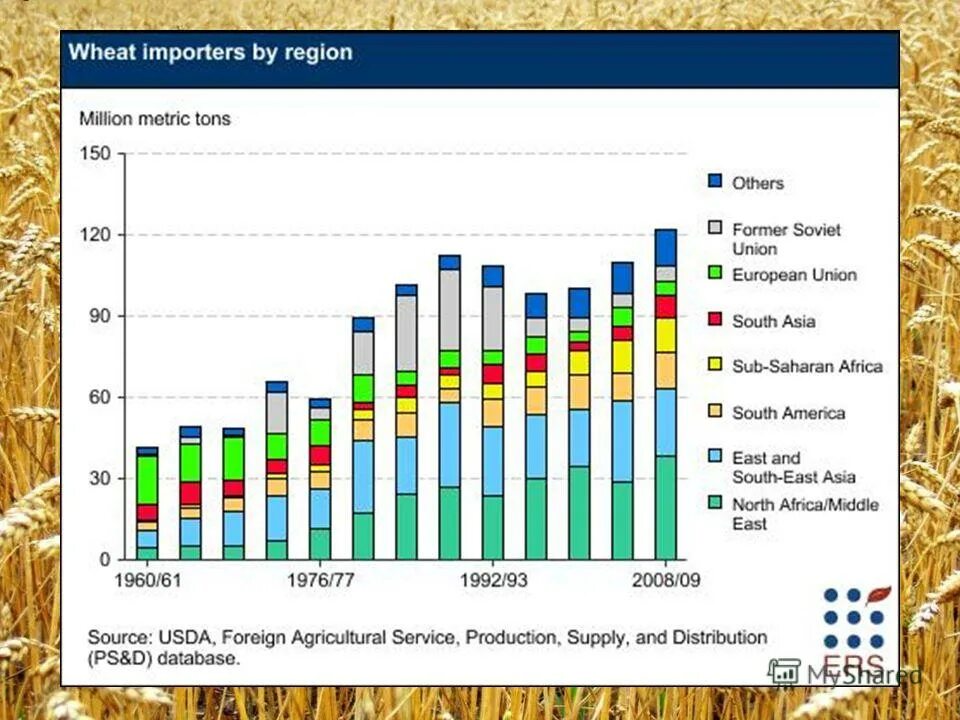 Wheat importers by region

Million metric tons

150
120
90
60
30
0

1960/61
1976/77
1992/93
2008/09

Others
Former Soviet Union
European Union
South Asia
Sub-Saharan Africa
South America
East and South-East Asia
North Africa/Middle East

Source: USDA, Foreign Agricultural Service, Production, Supply, and Distribution (PS&D) database.

ERS

MyShared